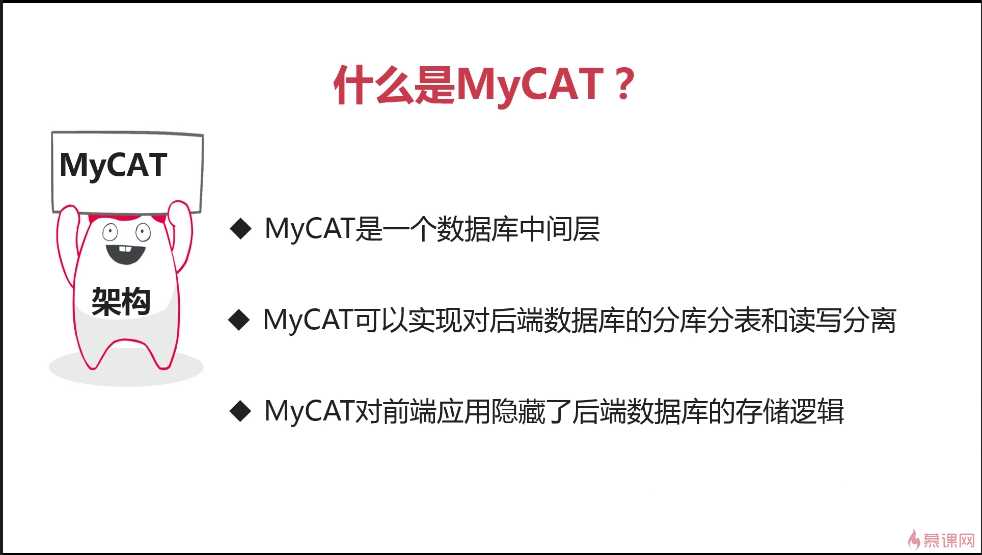 什么是MyCAT？

MyCAT

架构

◆ MyCAT是一个数据库中间层

◆ MyCAT可以实现对后端数据库的分库分表和读写分离

◆ MyCAT对前端应用隐藏了后端数据库的存储逻辑

慕课网